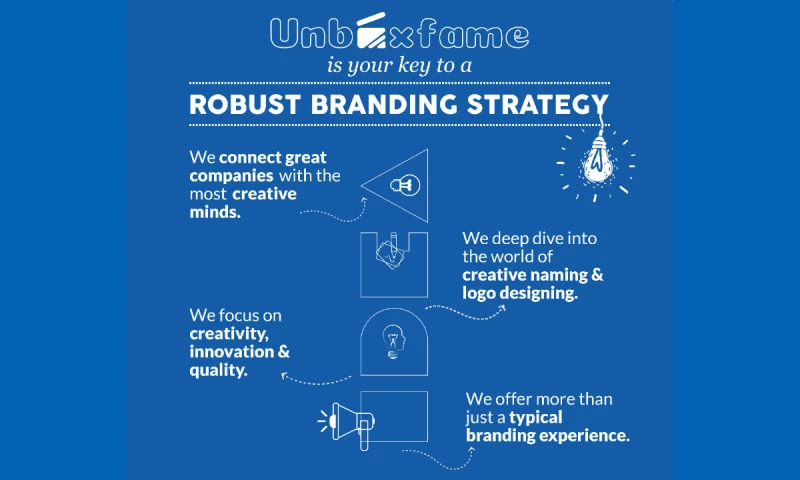 Unboxfame
is your key to a

ROBUST BRANDING STRATEGY

We connect great companies with the most creative minds.

We deep dive into the world of creative naming & logo designing.

We focus on creativity, innovation & quality.

We offer more than just a typical branding experience.